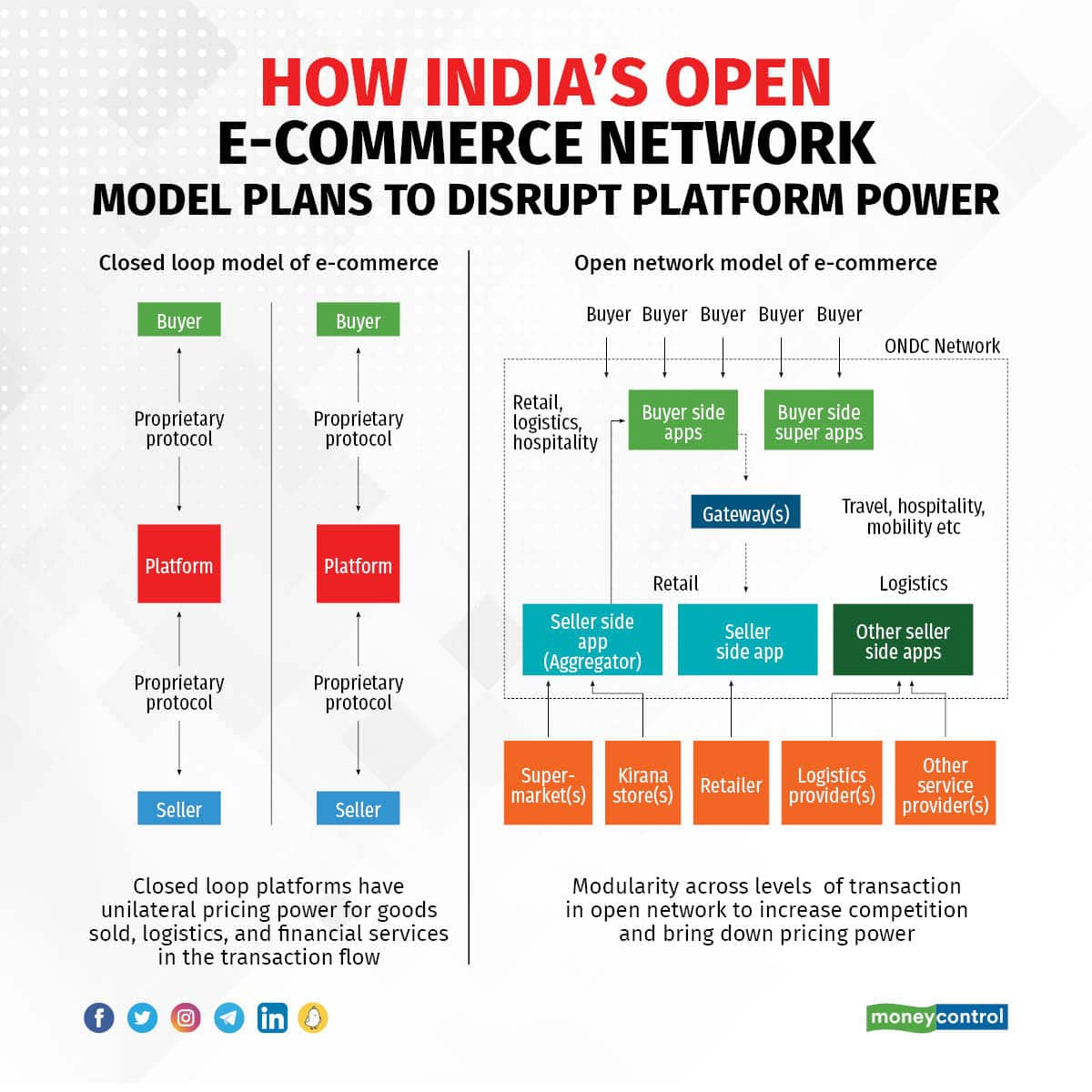 HOW INDIA'S OPEN E-COMMERCE NETWORK MODEL PLANS TO DISRUPT PLATFORM POWER

Closed loop model of e-commerce

Buyer

Proprietary protocol

Platform

Proprietary protocol

Seller

Buyer

Proprietary protocol

Platform

Proprietary protocol

Seller

Closed loop platforms have unilateral pricing power for goods sold, logistics, and financial services in the transaction flow

Open network model of e-commerce

Buyer Buyer Buyer Buyer Buyer

ONDC Network

Retail, logistics, hospitality

Buyer side apps

Buyer side super apps

Gateway(s)

Travel, hospitality, mobility etc

Retail

Logistics

Seller side app (Aggregator)

Seller side app

Other seller side apps

Super-market(s)

Kirana store(s)

Retailer

Logistics provider(s)

Other service provider(s)

Modularity across levels of transaction in open network to increase competition and bring down pricing power

moneycontrol